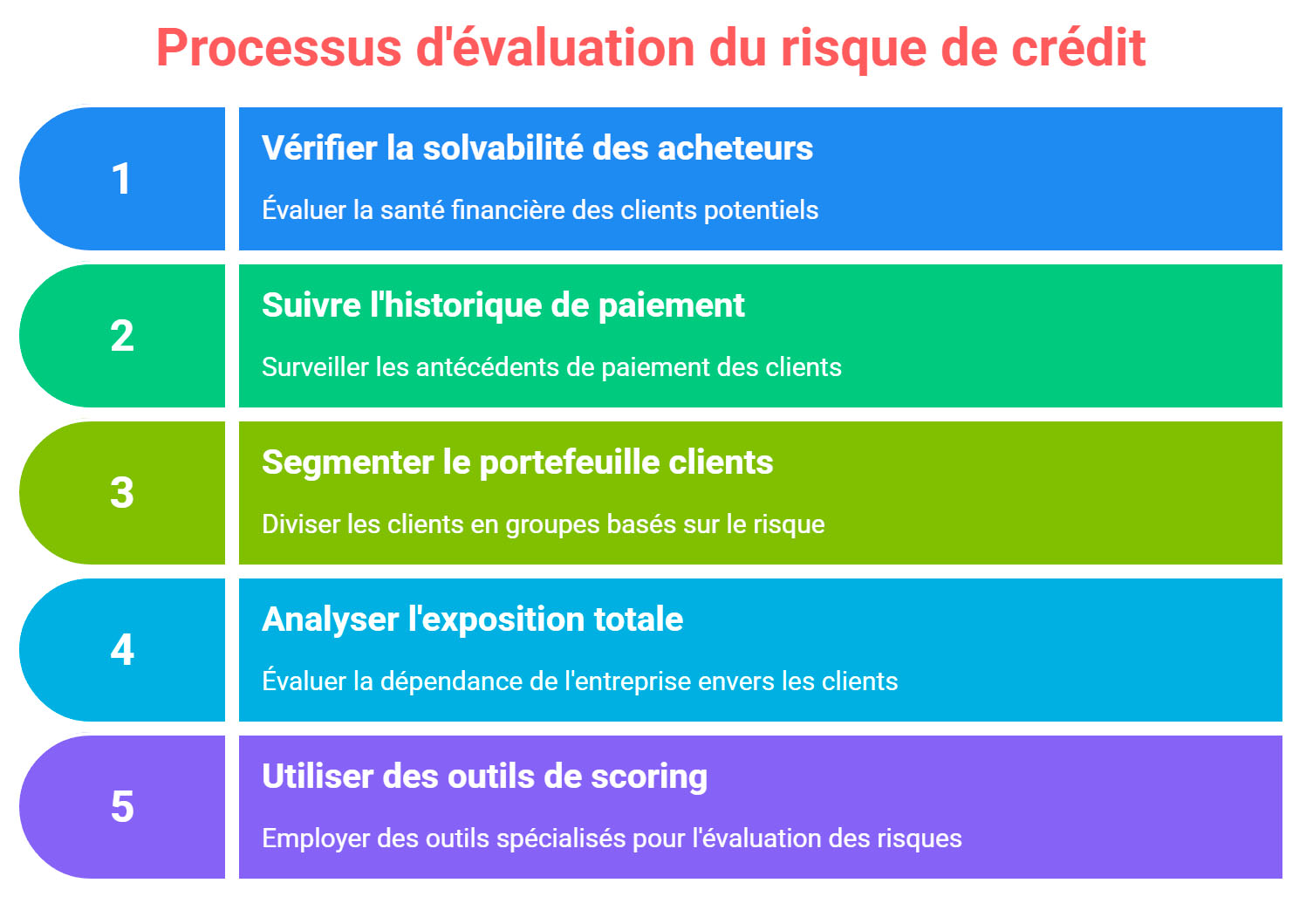 Processus d'évaluation du risque de crédit

1

Vérifier la solvabilité des acheteurs

Évaluer la santé financière des clients potentiels

2

Suivre l'historique de paiement

Surveiller les antécédents de paiement des clients

3

Segmenter le portefeuille clients

Diviser les clients en groupes basés sur le risque

4

Analyser l'exposition totale

Évaluer la dépendance de l'entreprise envers les clients

5

Utiliser des outils de scoring

Employer des outils spécialisés pour l'évaluation des risques